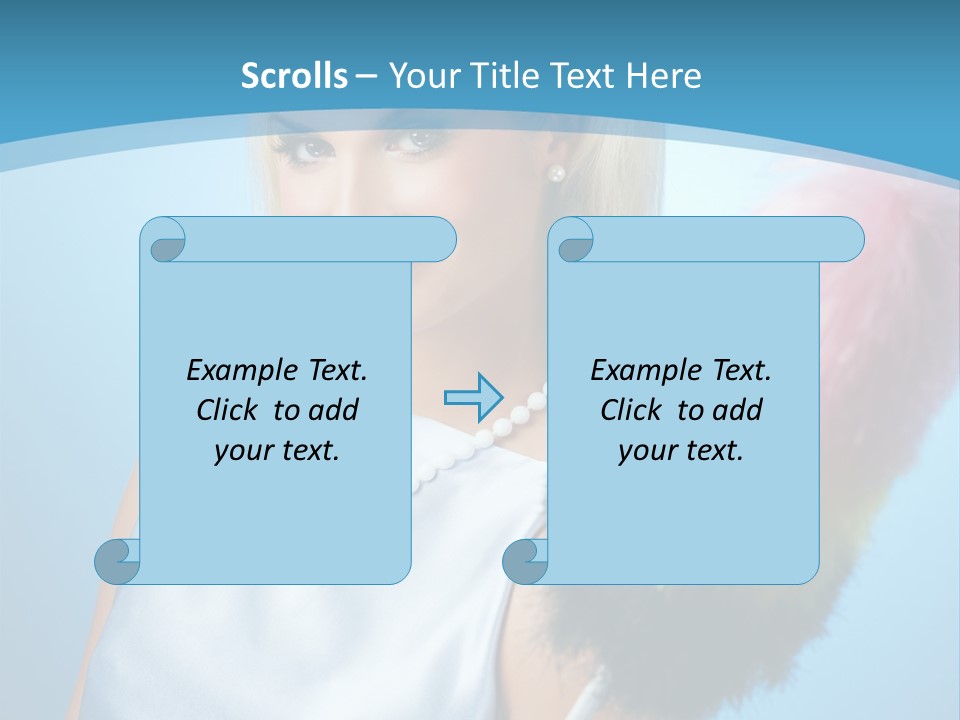 Scrolls – Your Title Text Here

Example Text. Click to add your text.

Example Text. Click to add your text.